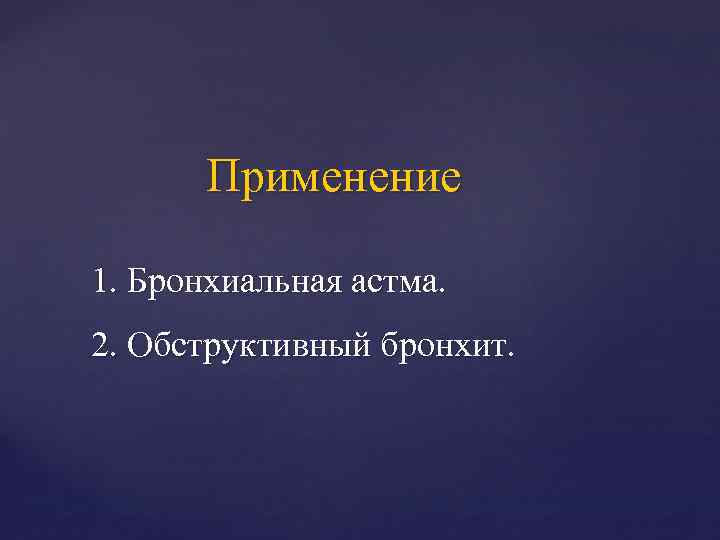 Применение

1. Бронхиальная астма.

2. Обструктивный бронхит.